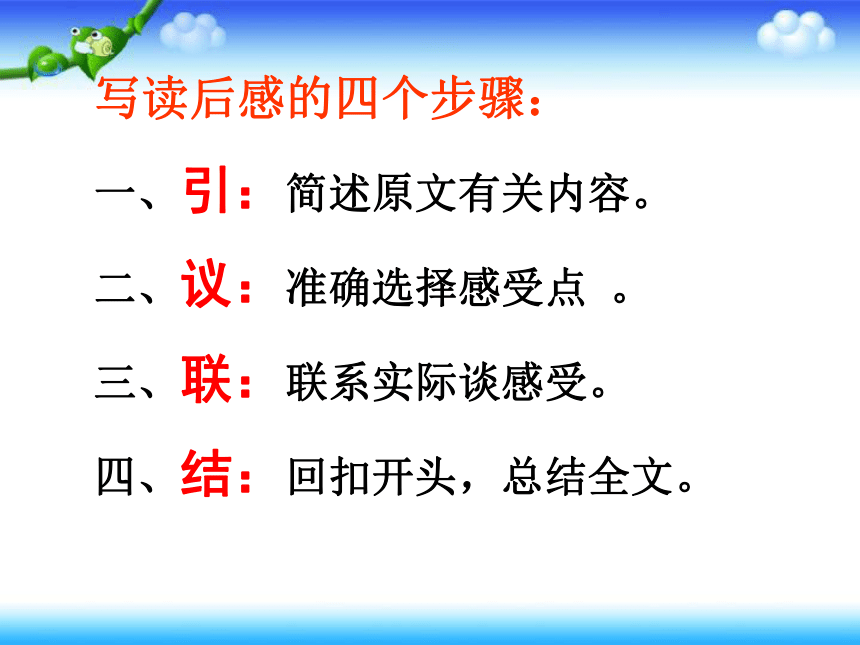 写读后感的四个步骤：

一、引：简述原文有关内容。

二、议：准确选择感受点 。

三、联：联系实际谈感受。

四、结：回扣开头，总结全文。